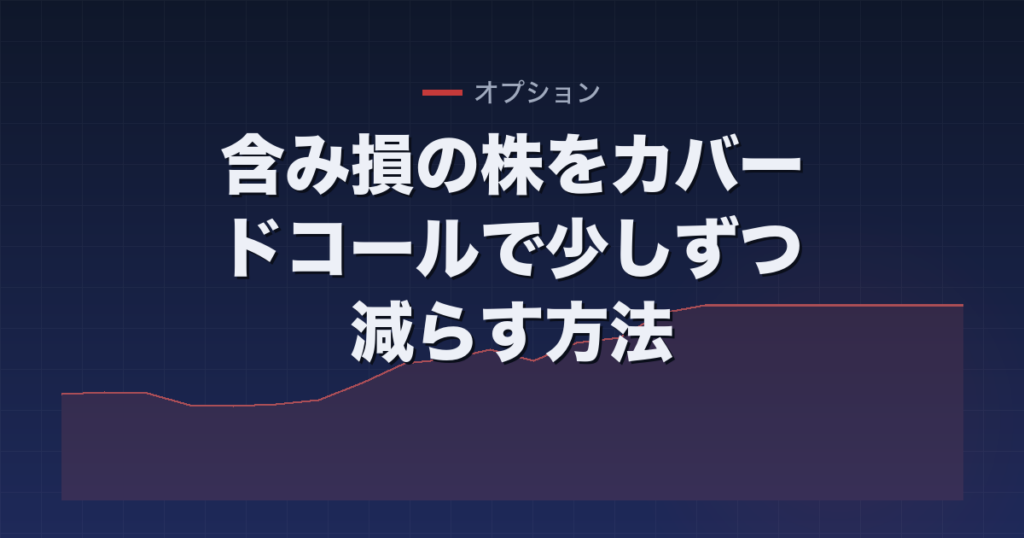 オプション

含み損の株をカバードコールで少しずつ減らす方法